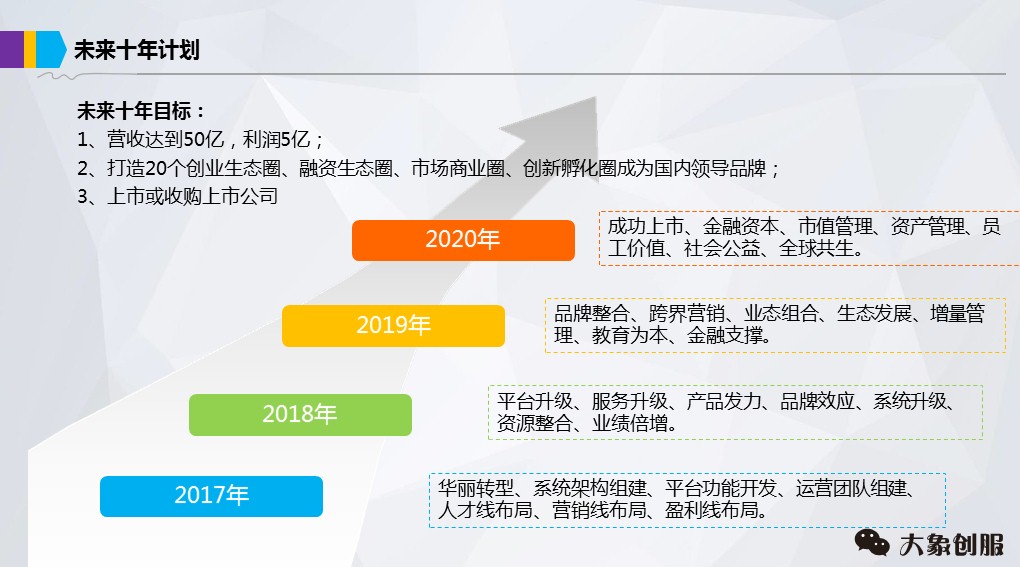 未来十年计划

未来十年目标：
1、营收达到50亿，利润5亿；
2、打造20个创业生态圈、融资生态圈、市场商业圈、创新孵化圈成为国内领导品牌；
3、上市或收购上市公司

2020年

成功上市、金融资本、市值管理、资产管理、员工价值、社会公益、全球共生。

2019年

品牌整合、跨界营销、业态组合、生态发展、增量管理、教育为本、金融支撑。

2018年

平台升级、服务升级、产品发力、品牌效应、系统升级、资源整合、业绩倍增。

2017年

华丽转型、系统架构组建、平台功能开发、运营团队组建、人才线布局、营销线布局、盈利线布局。

大象创服